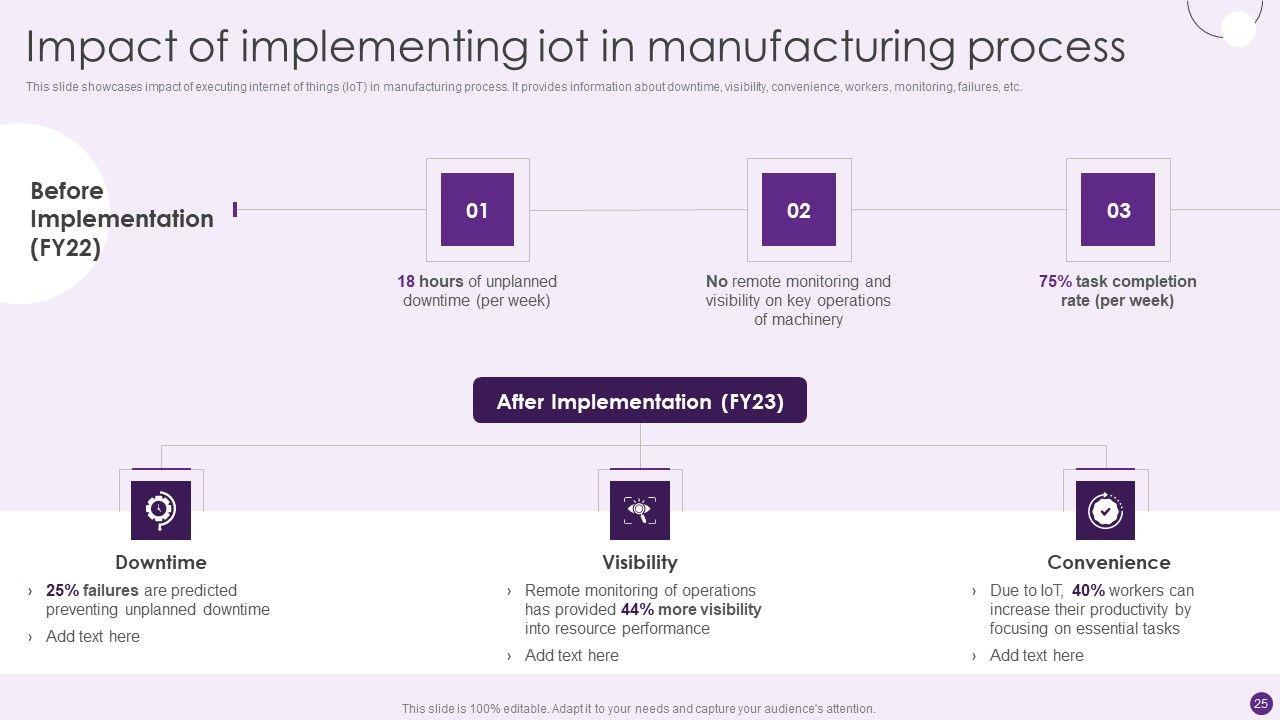 Impact of implementing iot in manufacturing process

This slide showcases impact of executing internet of things (IoT) in manufacturing process. It provides information about downtime, visibility, convenience, workers, monitoring, failures, etc.

Before Implementation (FY22)

01

18 hours of unplanned downtime (per week)

02

No remote monitoring and visibility on key operations of machinery

03

75% task completion rate (per week)

After Implementation (FY23)

Downtime

› 25% failures are predicted preventing unplanned downtime

› Add text here

Visibility

› Remote monitoring of operations has provided 44% more visibility into resource performance

› Add text here

Convenience

› Due to IoT, 40% workers can increase their productivity by focusing on essential tasks

› Add text here

This slide is 100% editable. Adapt it to your needs and capture your audience's attention.

25